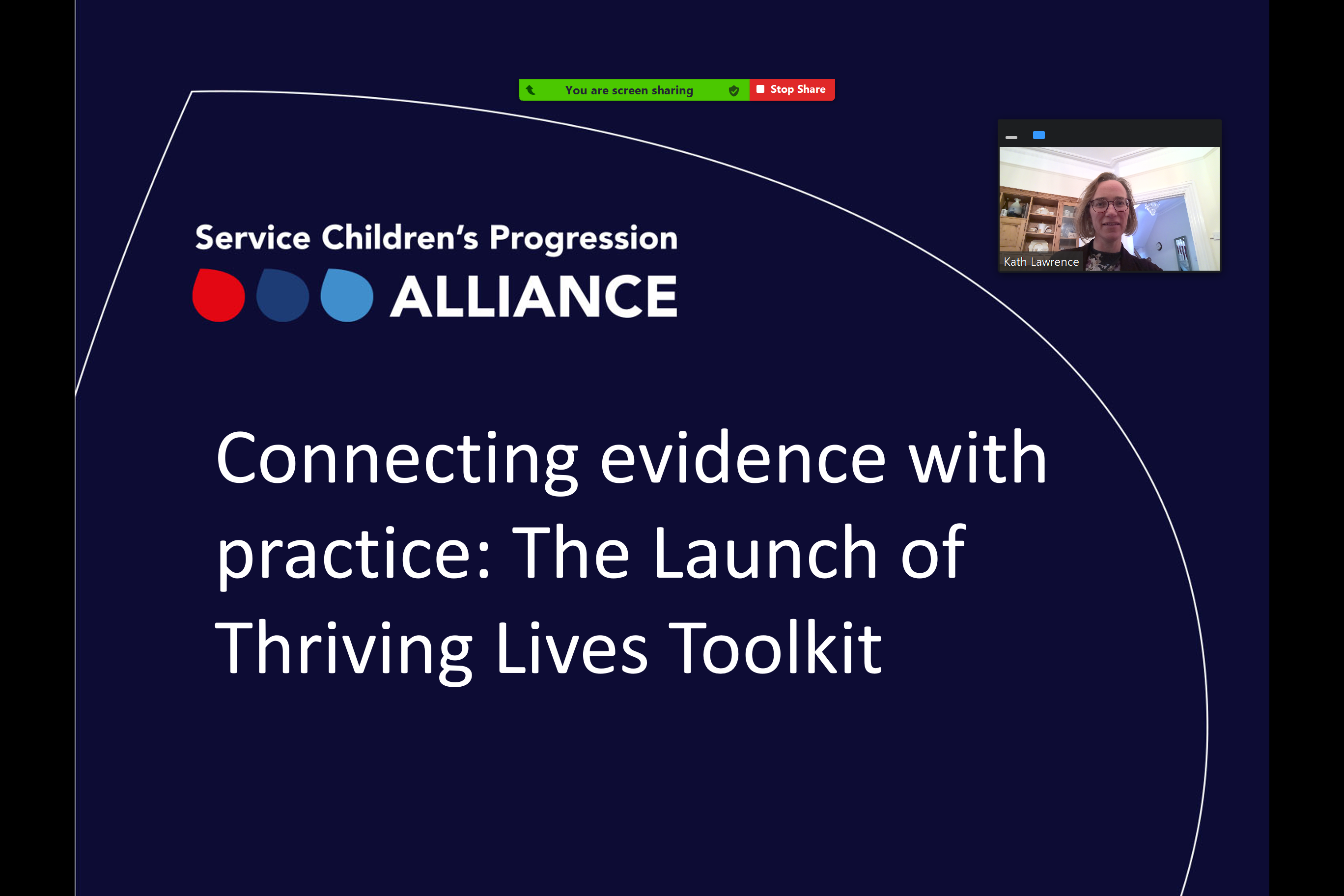 You are screen sharing
Stop Share

Kath Lawrence

Service Children's Progression
ALLIANCE

Connecting evidence with practice: The Launch of Thriving Lives Toolkit